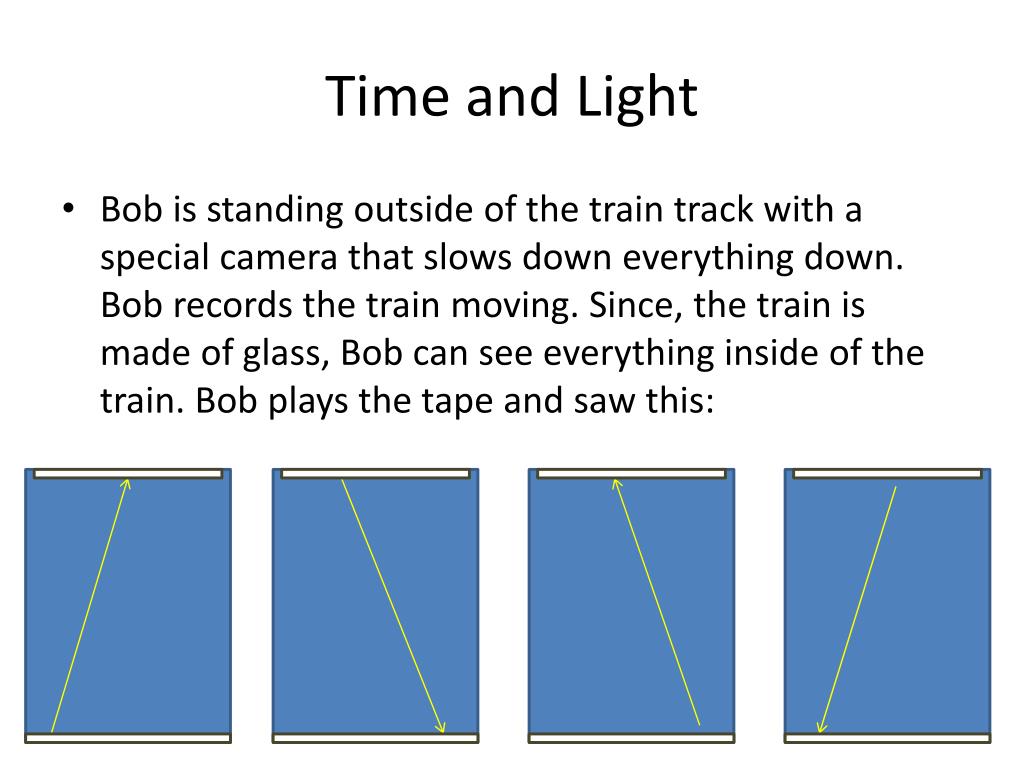 Time and Light

• Bob is standing outside of the train track with a special camera that slows down everything down. Bob records the train moving. Since, the train is made of glass, Bob can see everything inside of the train. Bob plays the tape and saw this: